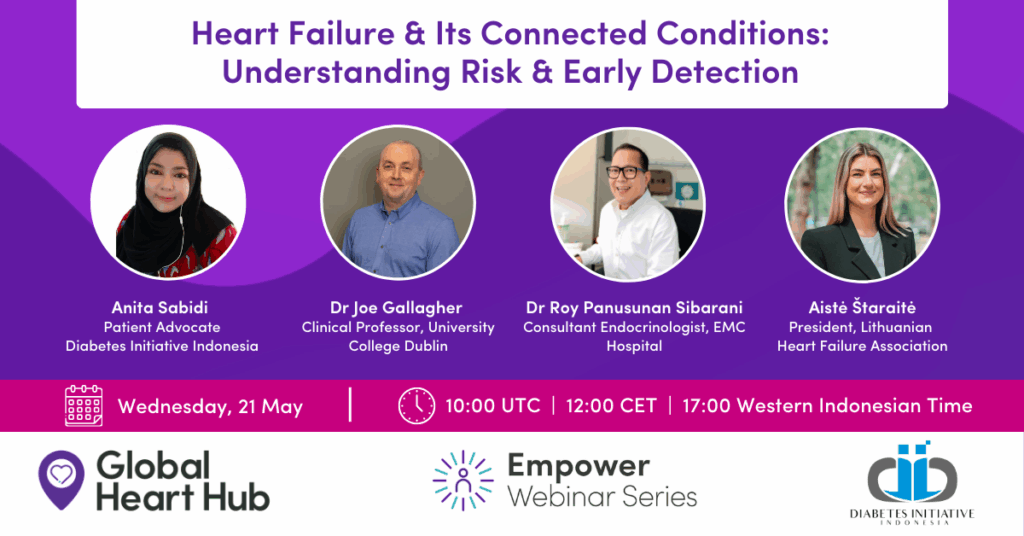 Heart Failure & Its Connected Conditions: Understanding Risk & Early Detection

Anita Sabidi
Patient Advocate
Diabetes Initiative Indonesia

Dr Joe Gallagher
Clinical Professor, University College Dublin

Dr Roy Panusunan Sibarani
Consultant Endocrinologist, EMC Hospital

Aistė Štaraitė
President, Lithuanian Heart Failure Association

Wednesday, 21 May | 10:00 UTC | 12:00 CET | 17:00 Western Indonesian Time

Global Heart Hub

Empower Webinar Series

DIABETES INITIATIVE INDONESIA